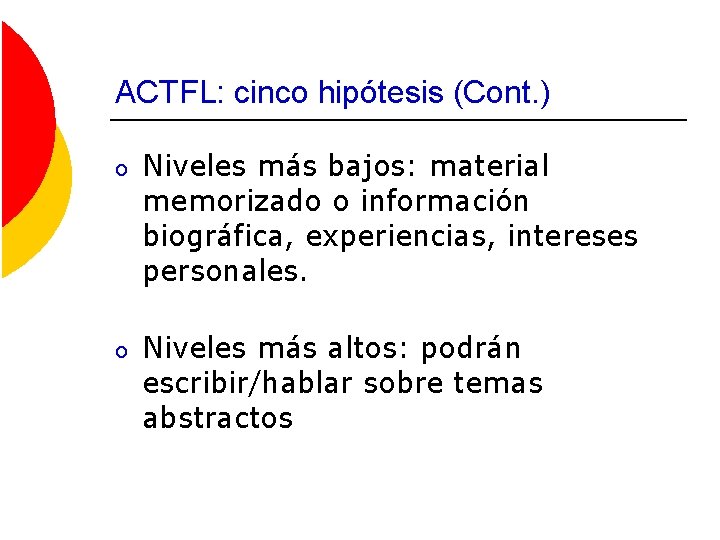 ACTFL: cinco hipótesis (Cont.)

o Niveles más bajos: material memorizado o información biográfica, experiencias, intereses personales.

o Niveles más altos: podrán escribir/hablar sobre temas abstractos